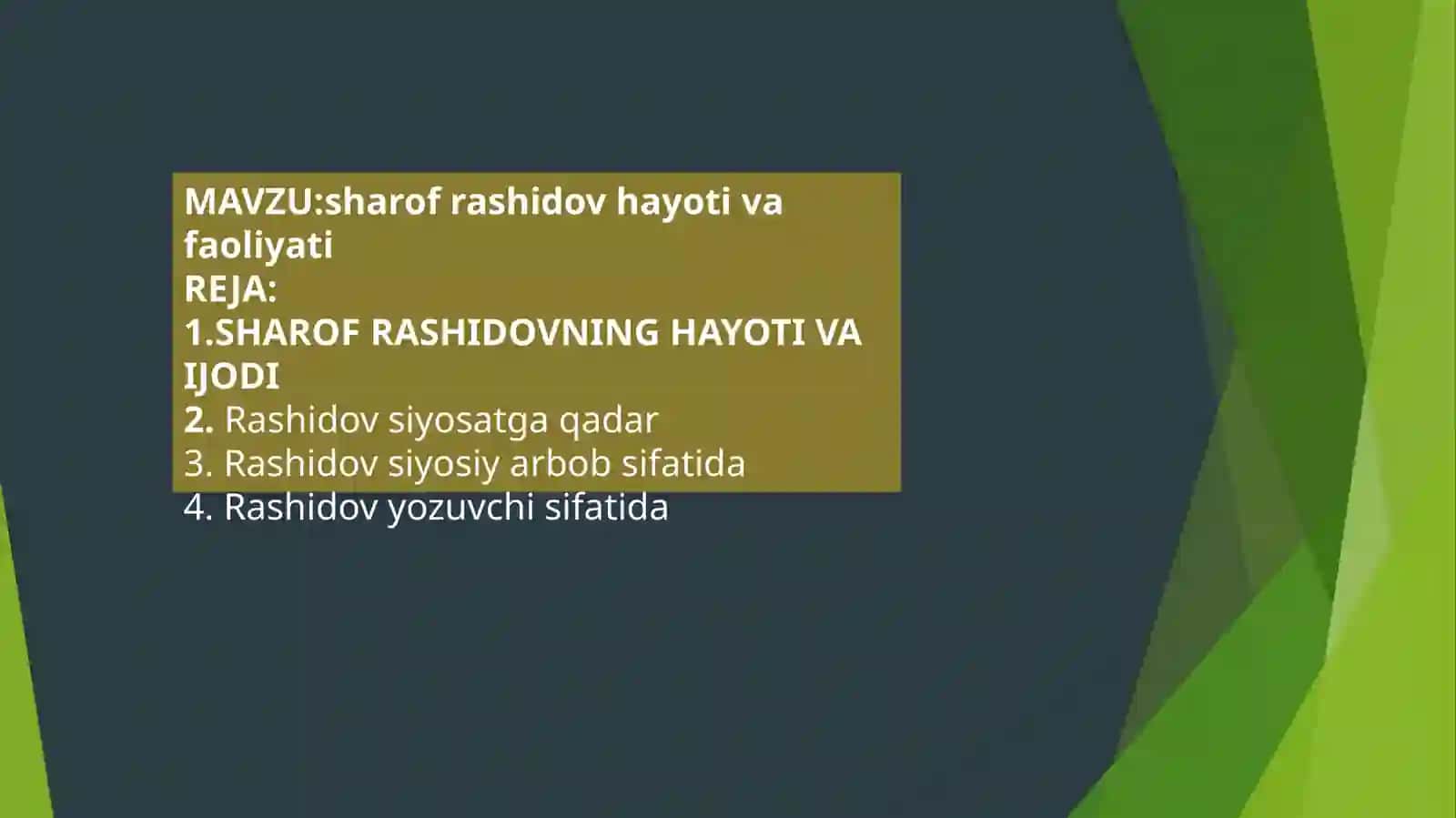 MAVZU:sharof rashidov hayoti va faoliyati
REJA:
1.SHAROF RASHIDOVNING HAYOTI VA IJODI
2. Rashidov siyosatga qadar
3. Rashidov siyosiy arbob sifatida
4. Rashidov yozuvchi sifatida